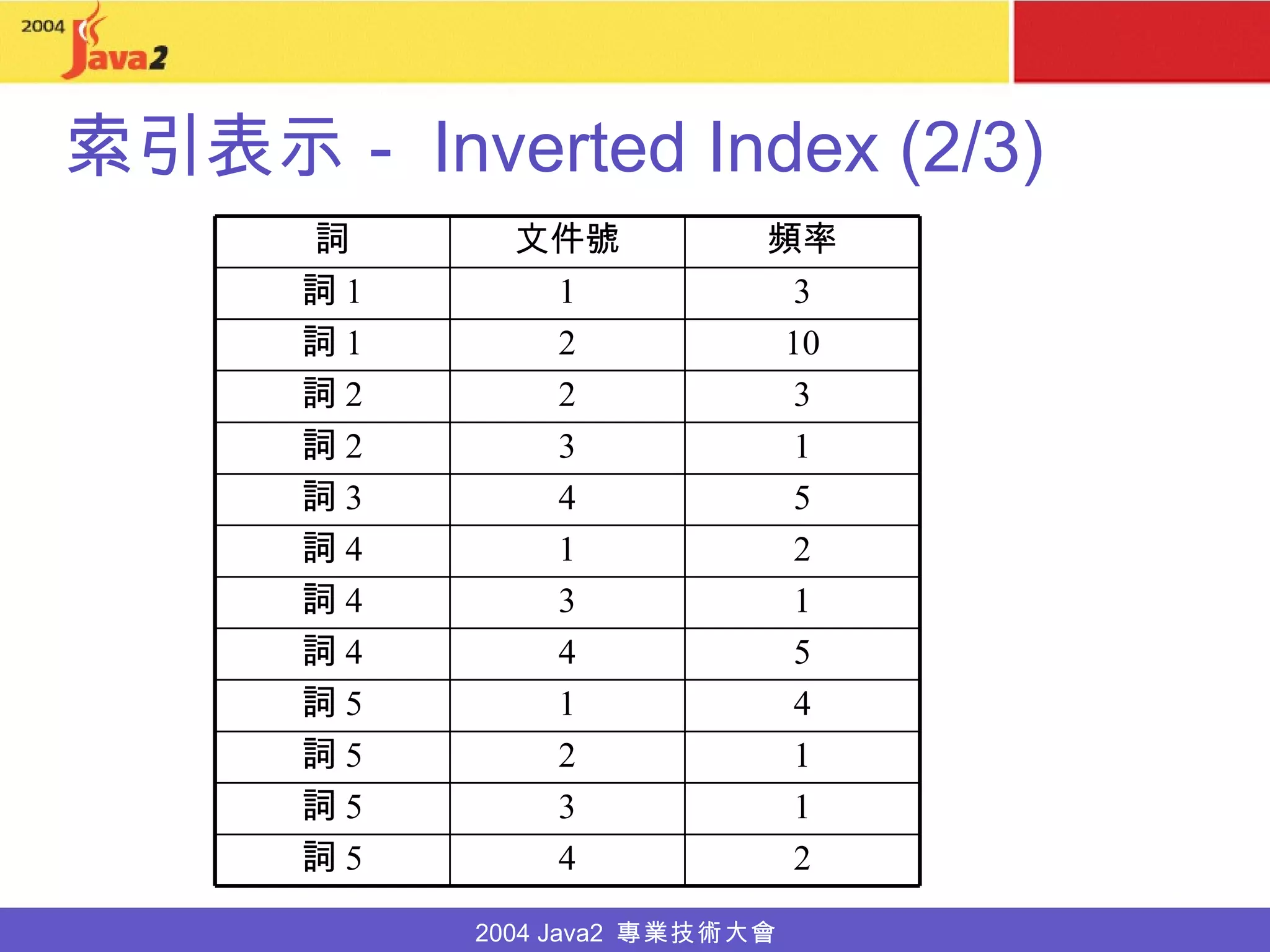 2004 Java2

索引表示 - Inverted Index (2/3)

| 詞 | 文件號 | 頻率 |
|---|---|---|
| 詞 1 | 1 | 3 |
| 詞 1 | 2 | 10 |
| 詞 2 | 2 | 3 |
| 詞 2 | 3 | 1 |
| 詞 3 | 4 | 5 |
| 詞 4 | 1 | 2 |
| 詞 4 | 3 | 1 |
| 詞 4 | 4 | 5 |
| 詞 5 | 1 | 4 |
| 詞 5 | 2 | 1 |
| 詞 5 | 3 | 1 |
| 詞 5 | 4 | 2 |

2004 Java2 專業技術大會